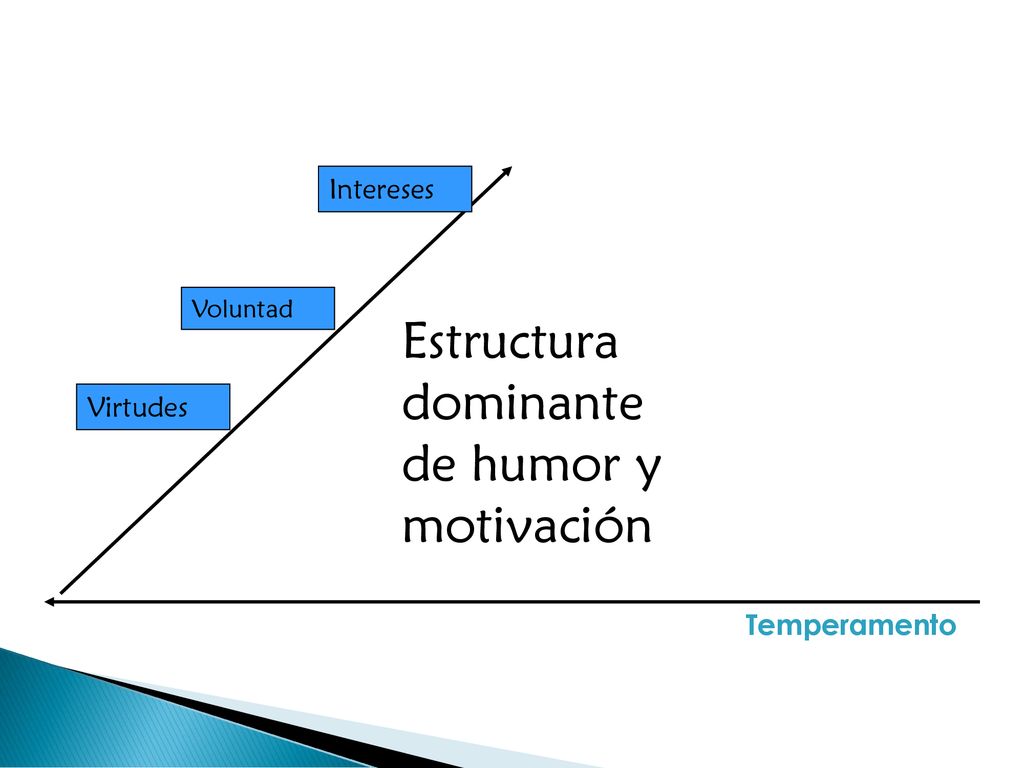 Intereses

Voluntad

Virtudes

Estructura dominante de humor y motivación

Temperamento